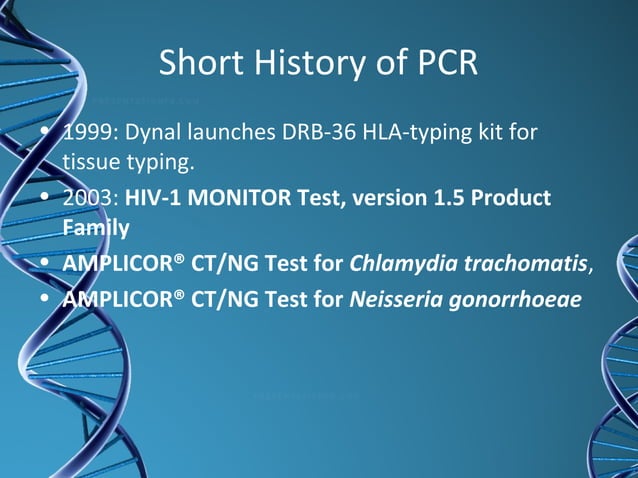 Short History of PCR

• 1999: Dynal launches DRB-36 HLA-typing kit for tissue typing.
• 2003: HIV-1 MONITOR Test, version 1.5 Product Family
• AMPLICOR® CT/NG Test for Chlamydia trachomatis,
• AMPLICOR® CT/NG Test for Neisseria gonorrhoeae